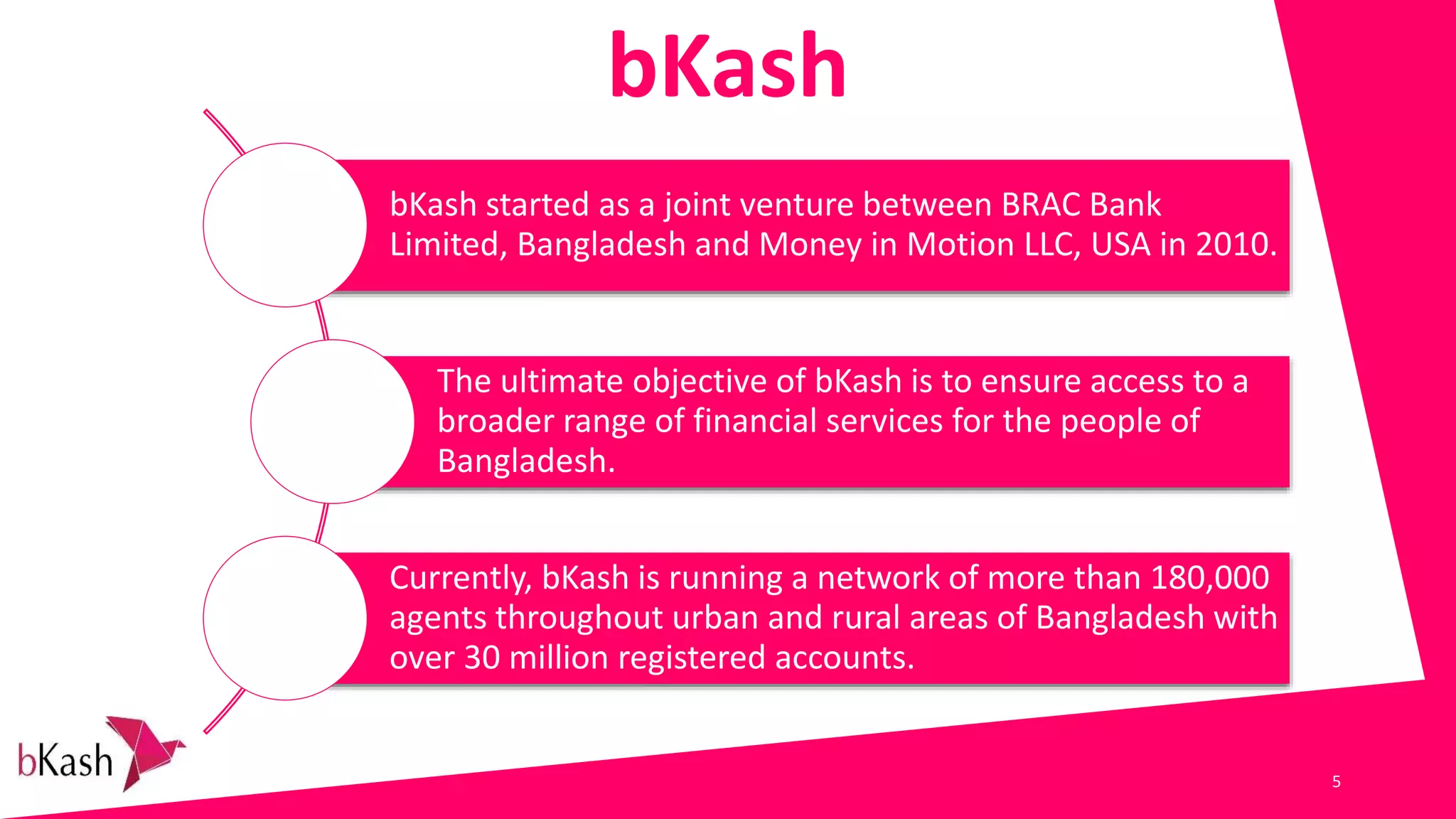 bKash

bKash started as a joint venture between BRAC Bank Limited, Bangladesh and Money in Motion LLC, USA in 2010.

The ultimate objective of bKash is to ensure access to a broader range of financial services for the people of Bangladesh.

Currently, bKash is running a network of more than 180,000 agents throughout urban and rural areas of Bangladesh with over 30 million registered accounts.

bKash

5